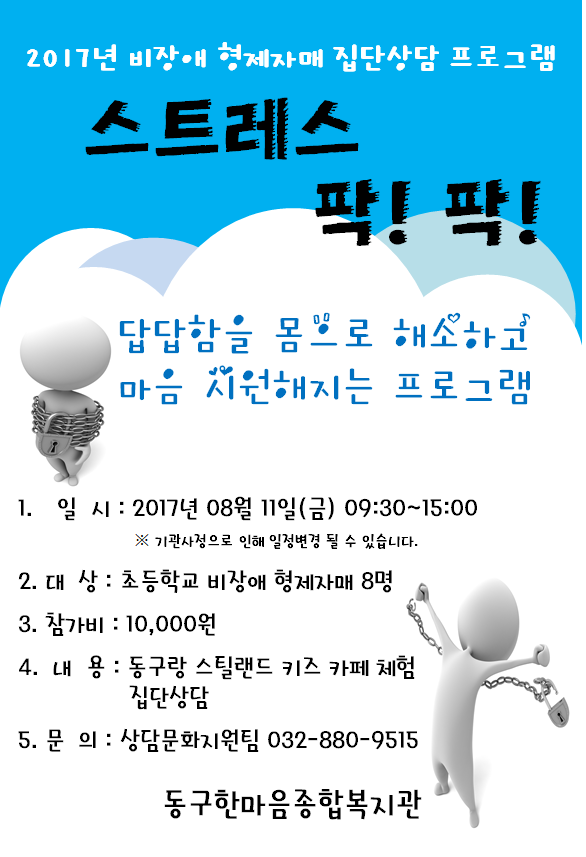 2017년 비장애 형제자매 집단상담 프로그램

스트레스

팍! 팍!

답답함을 몸으로 해소하고
마음 시원해지는 프로그램

1. 일 시 : 2017년 08월 11일(금) 09:30~15:00
※ 기관사정으로 인해 일정변경 될 수 있습니다.

2. 대 상 : 초등학교 비장애 형제자매 8명

3. 참가비 : 10,000원

4. 내 용 : 동구랑 스틸랜드 키즈 카페 체험
집단상담

5. 문 의 : 상담문화지원팀 032-880-9515

동구한마음종합복지관